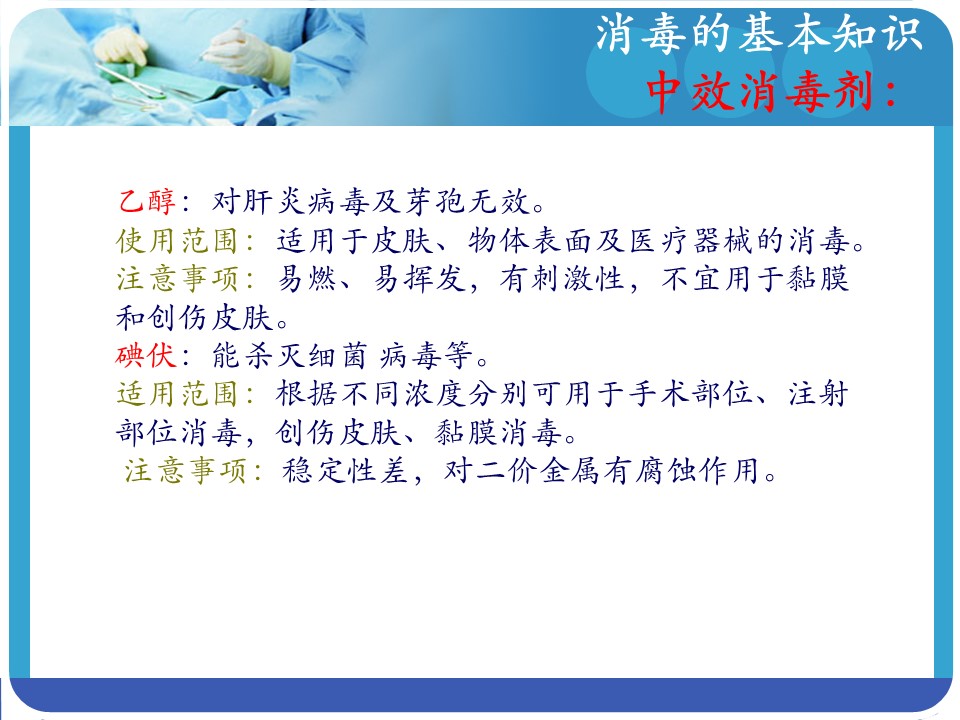 消毒的基本知识
中效消毒剂：

乙醇：对肝炎病毒及芽孢无效。
使用范围：适用于皮肤、物体表面及医疗器械的消毒。
注意事项：易燃、易挥发，有刺激性，不宜用于黏膜和创伤皮肤。
碘伏：能杀灭细菌 病毒等。
适用范围：根据不同浓度分别可用于手术部位、注射部位消毒，创伤皮肤、黏膜消毒。
注意事项：稳定性差，对二价金属有腐蚀作用。